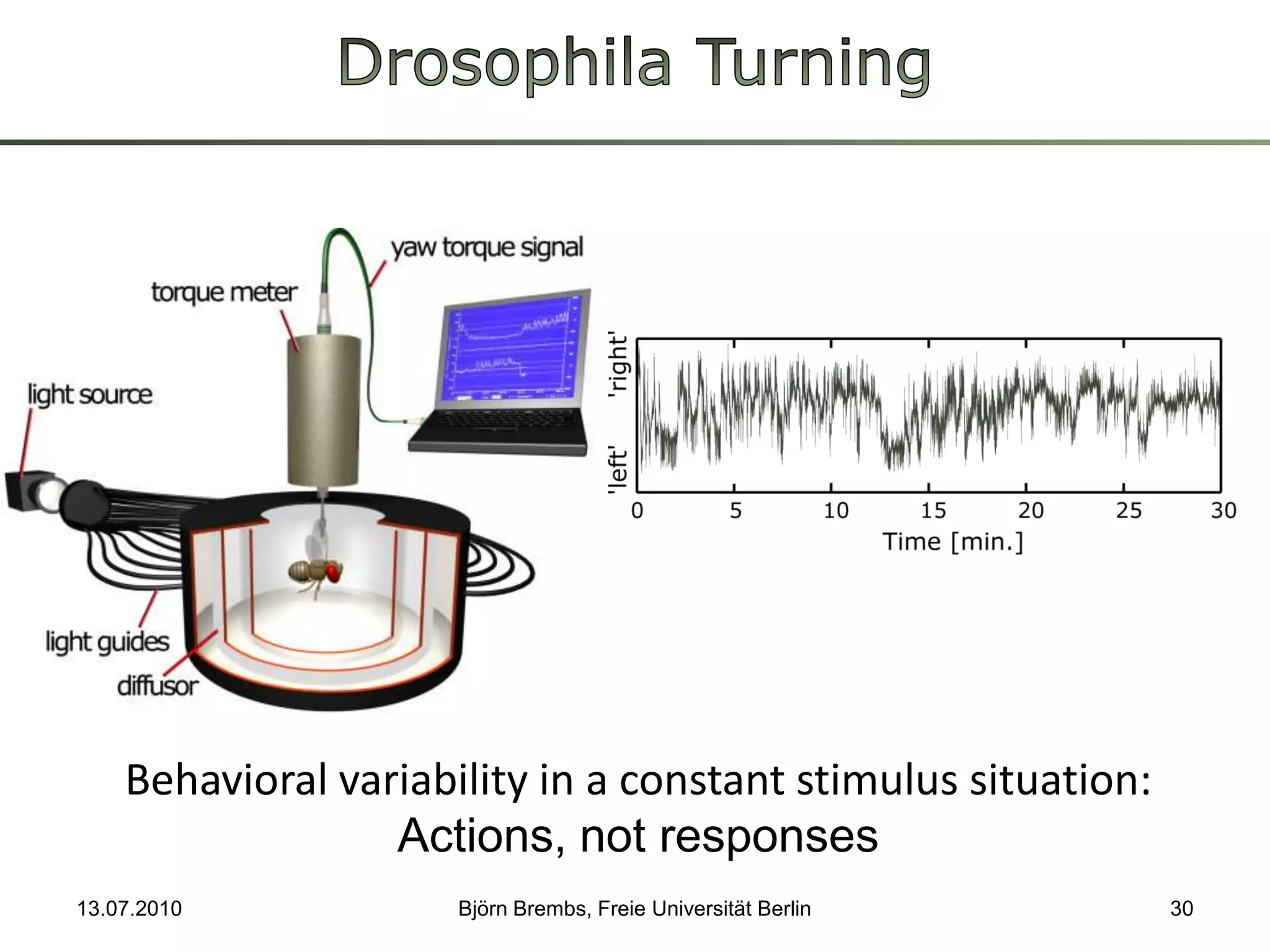 Drosophila Turning

yaw torque signal

torque meter

light source

light guides

diffusor

'right'

'left'

0 5 10 15 20 25 30

Time [min.]

Behavioral variability in a constant stimulus situation:
Actions, not responses

13.07.2010

Björn Brembs, Freie Universität Berlin

30